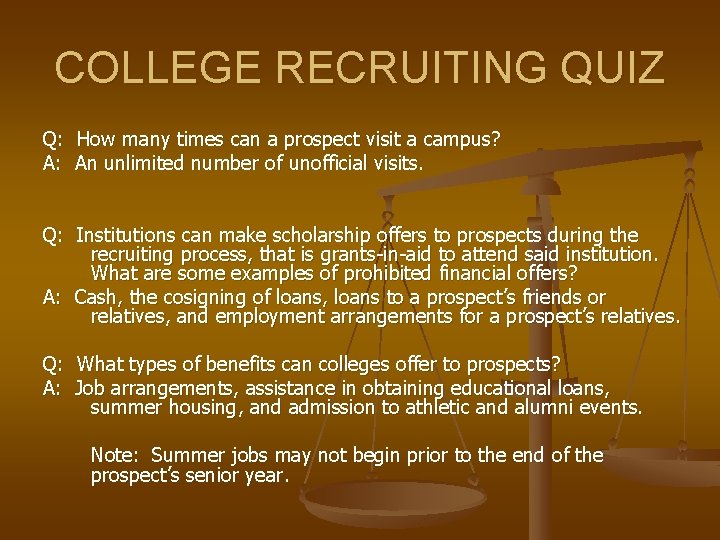 COLLEGE RECRUITING QUIZ

Q: How many times can a prospect visit a campus?
A: An unlimited number of unofficial visits.

Q: Institutions can make scholarship offers to prospects during the recruiting process, that is grants-in-aid to attend said institution. What are some examples of prohibited financial offers?
A: Cash, the cosigning of loans, loans to a prospect's friends or relatives, and employment arrangements for a prospect's relatives.

Q: What types of benefits can colleges offer to prospects?
A: Job arrangements, assistance in obtaining educational loans, summer housing, and admission to athletic and alumni events.

Note: Summer jobs may not begin prior to the end of the prospect's senior year.